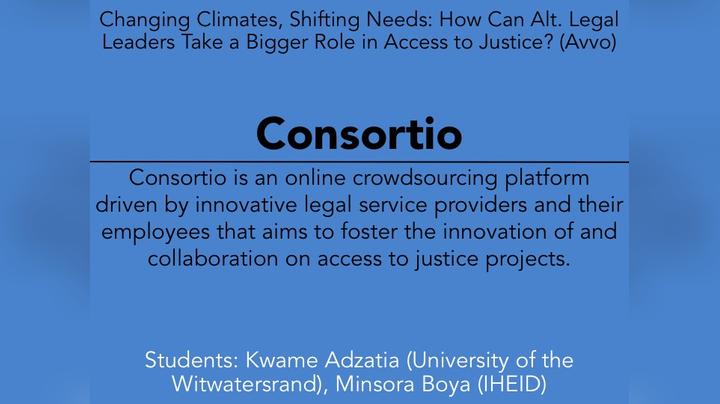 Changing Climates, Shifting Needs: How Can Alt. Legal Leaders Take a Bigger Role in Access to Justice? (Avvo)

Consortio

Consortio is an online crowdsourcing platform driven by innovative legal service providers and their employees that aims to foster the innovation of and collaboration on access to justice projects.

Students: Kwame Adzatia (University of the Witwatersrand), Minsora Boya (IHEID)